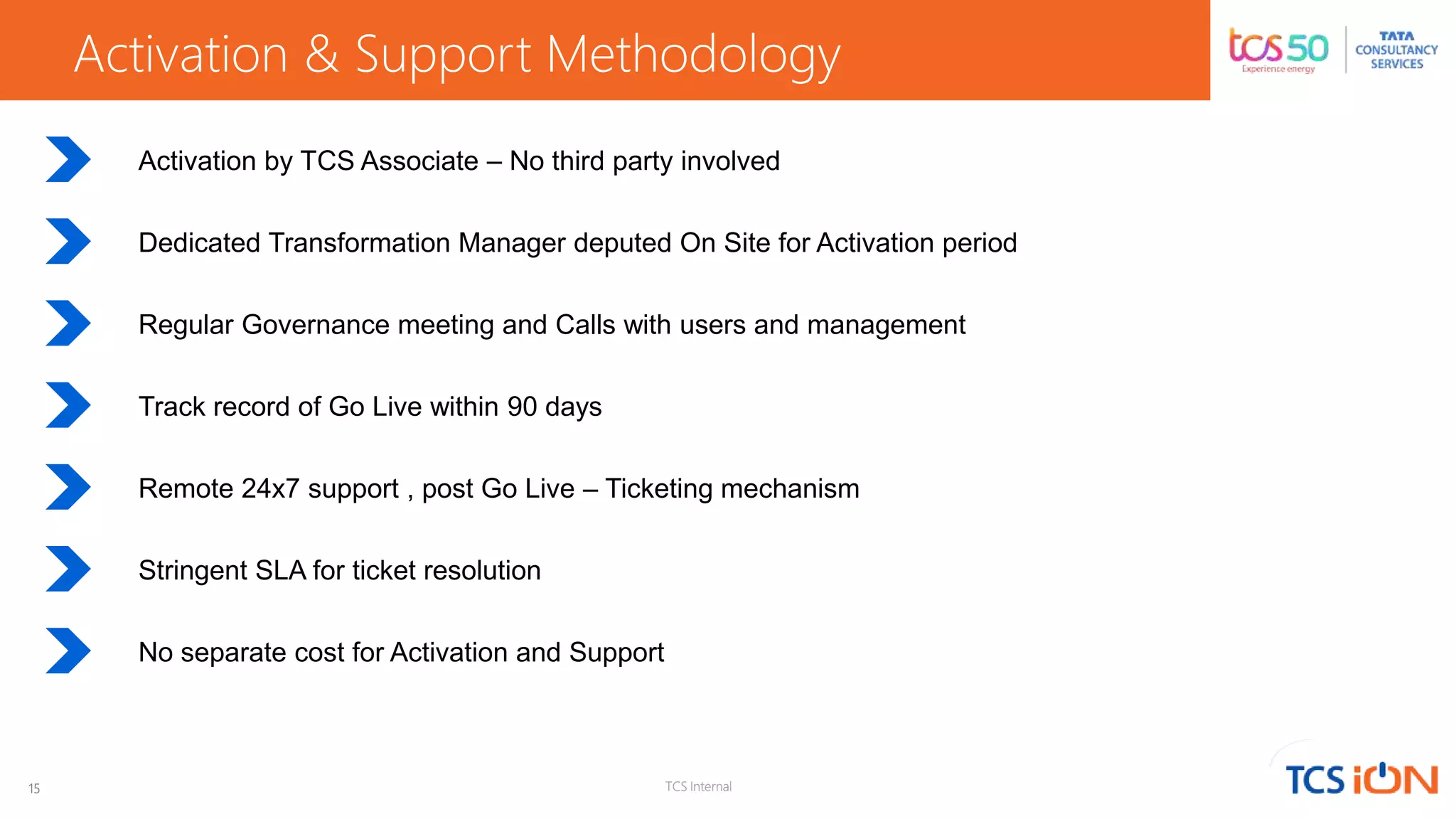 Activation & Support Methodology

tcs 50
Experience energy

TATA
CONSULTANCY
SERVICES

Activation by TCS Associate – No third party involved

Dedicated Transformation Manager deputed On Site for Activation period

Regular Governance meeting and Calls with users and management

Track record of Go Live within 90 days

Remote 24x7 support , post Go Live – Ticketing mechanism

Stringent SLA for ticket resolution

No separate cost for Activation and Support

15

TCS Internal

TCS iON